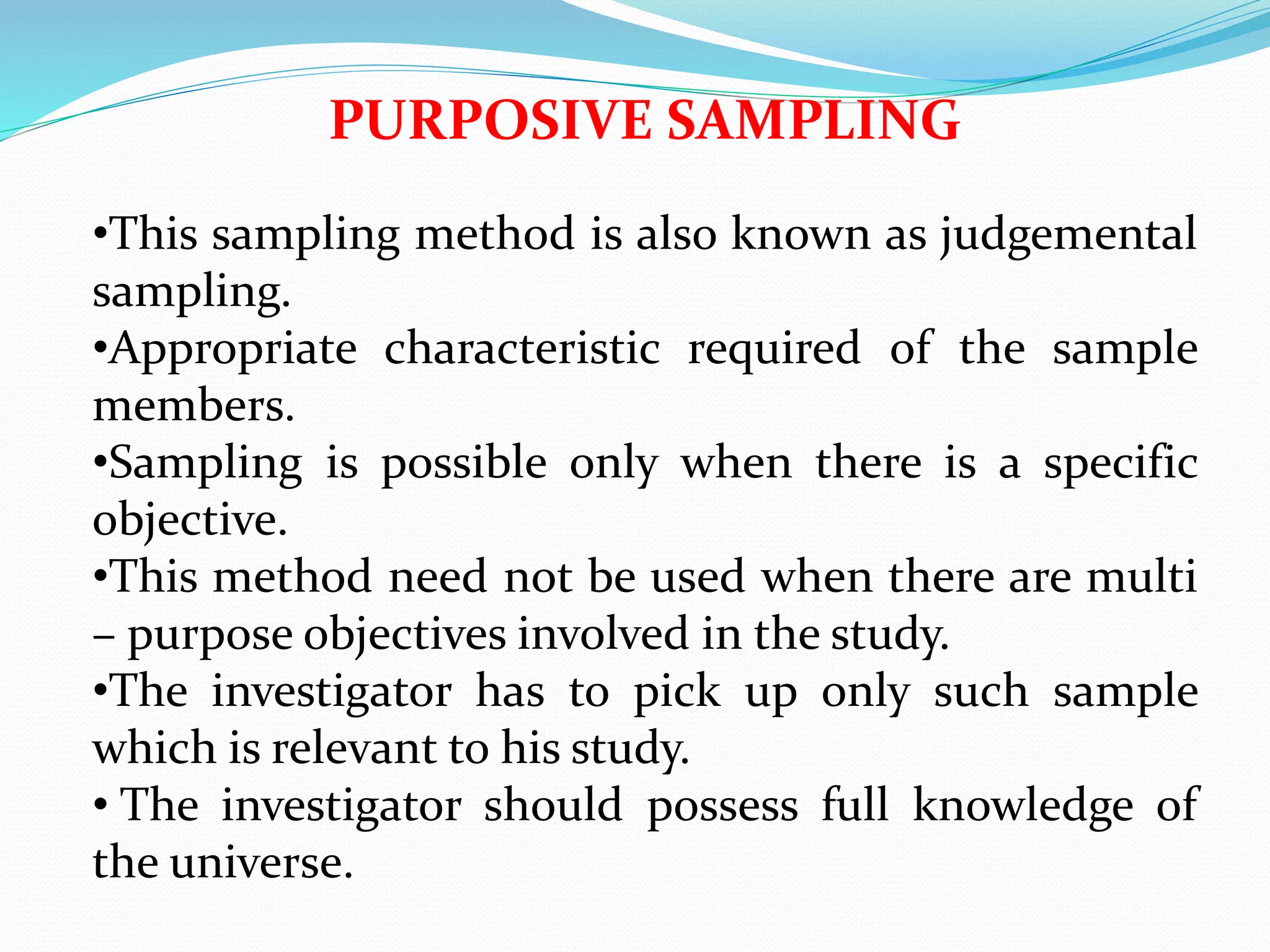 PURPOSIVE SAMPLING

•This sampling method is also known as judgemental sampling.

•Appropriate characteristic required of the sample members.

•Sampling is possible only when there is a specific objective.

•This method need not be used when there are multi – purpose objectives involved in the study.

•The investigator has to pick up only such sample which is relevant to his study.

• The investigator should possess full knowledge of the universe.